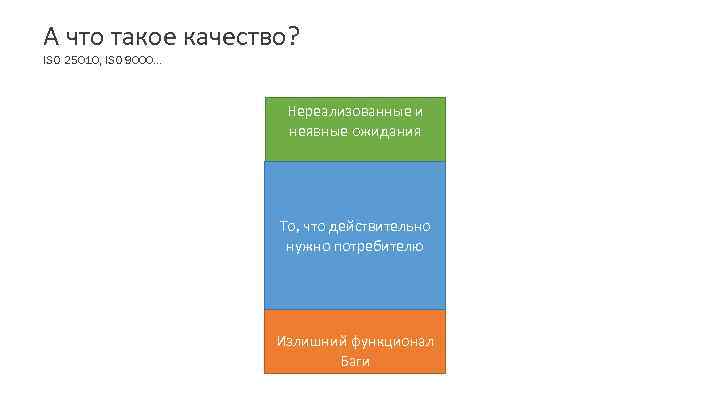 А что такое качество?
ISO 25010, ISO 9000…

Нереализованные и неявные ожидания

То, что действительно нужно потребителю

Излишний функционал
Баги